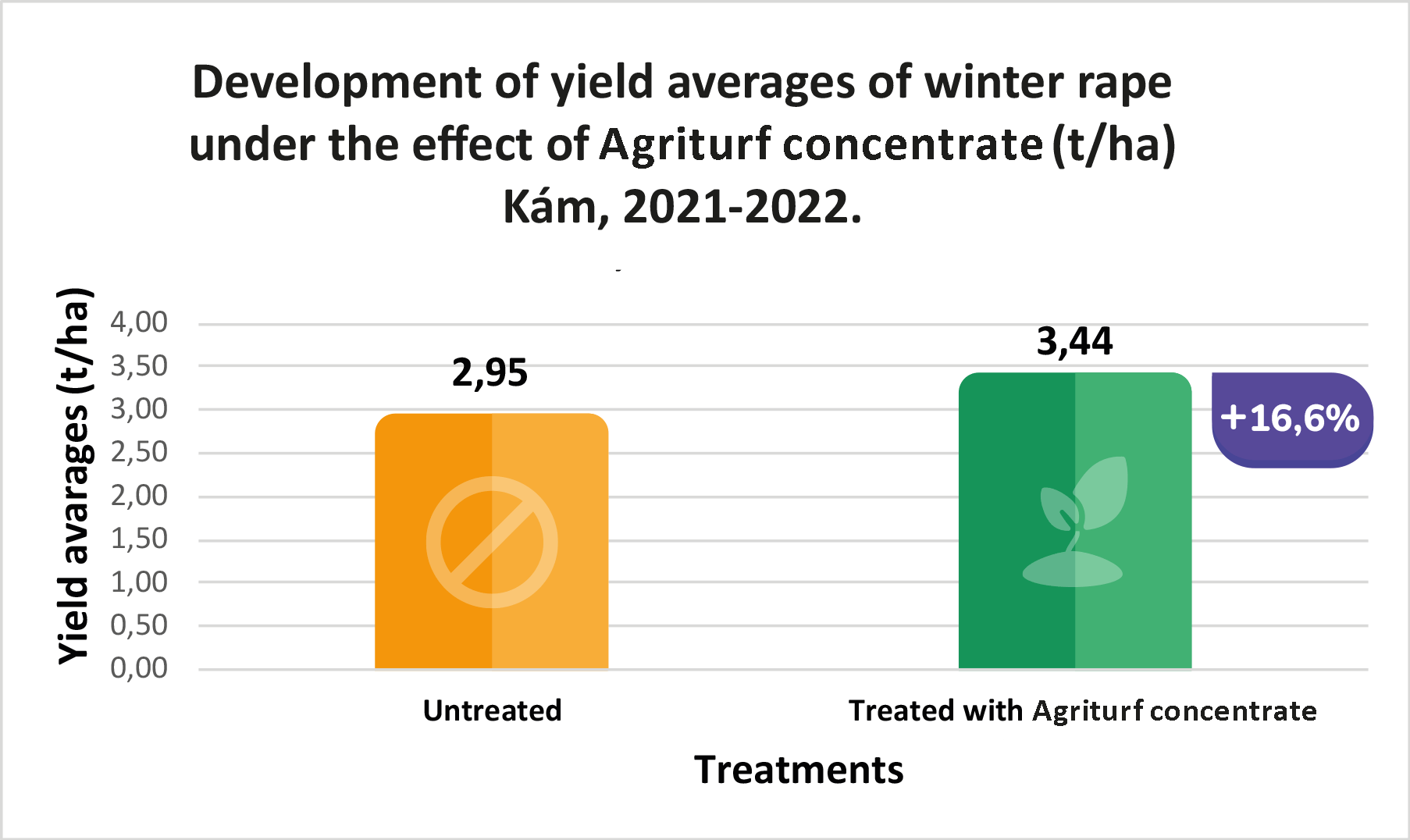 Development of yield averages of winter rape under the effect of Agriturf concentrate (t/ha) Kám, 2021-2022.

Yield avarages (t/ha)

4,00
3,50
3,00
2,50
2,00
1,50
1,00
0,50
0,00

2,95

3,44

+16,6%

Untreated

Treated with Agriturf concentrate

Treatments